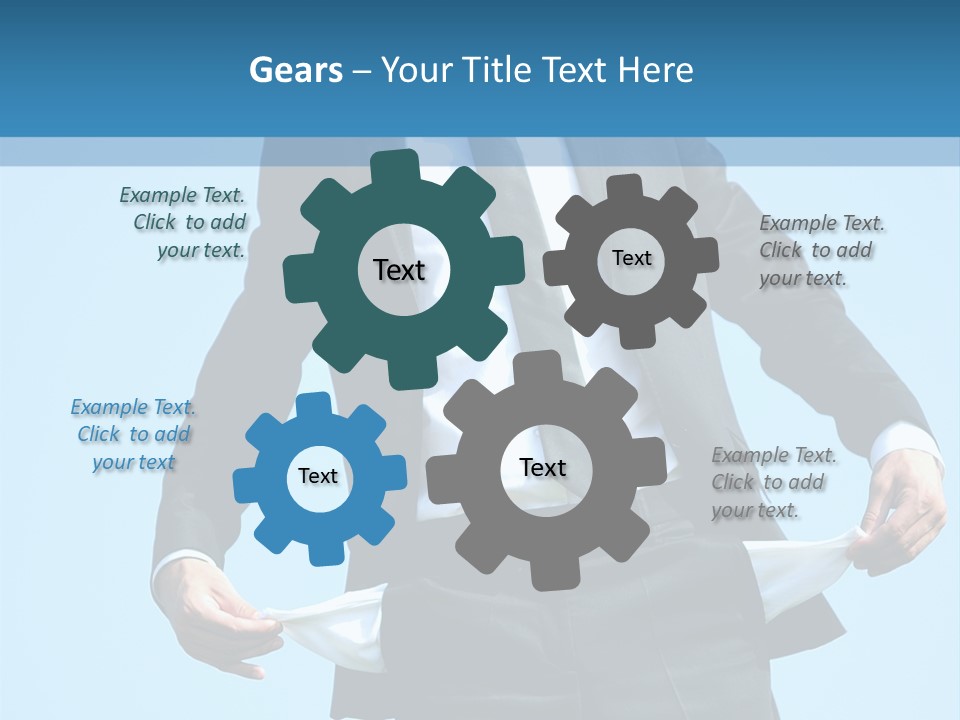 Gears – Your Title Text Here

Example Text. Click to add your text.

Text

Text

Example Text. Click to add your text.

Example Text. Click to add your text

Text

Text

Example Text. Click to add your text.